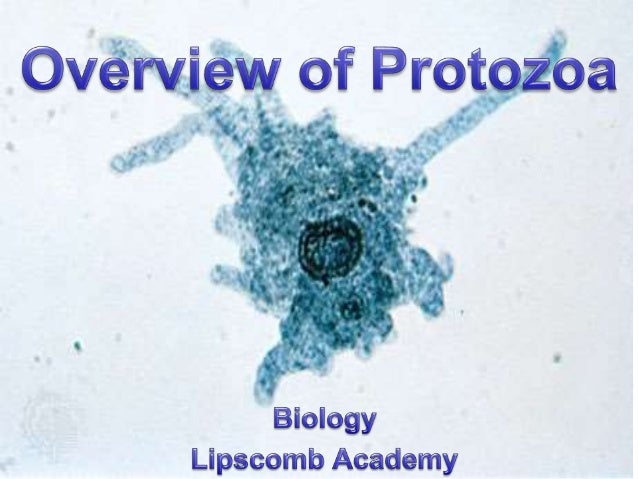 Overview of Protozoa

Biology
Lipscomb Academy